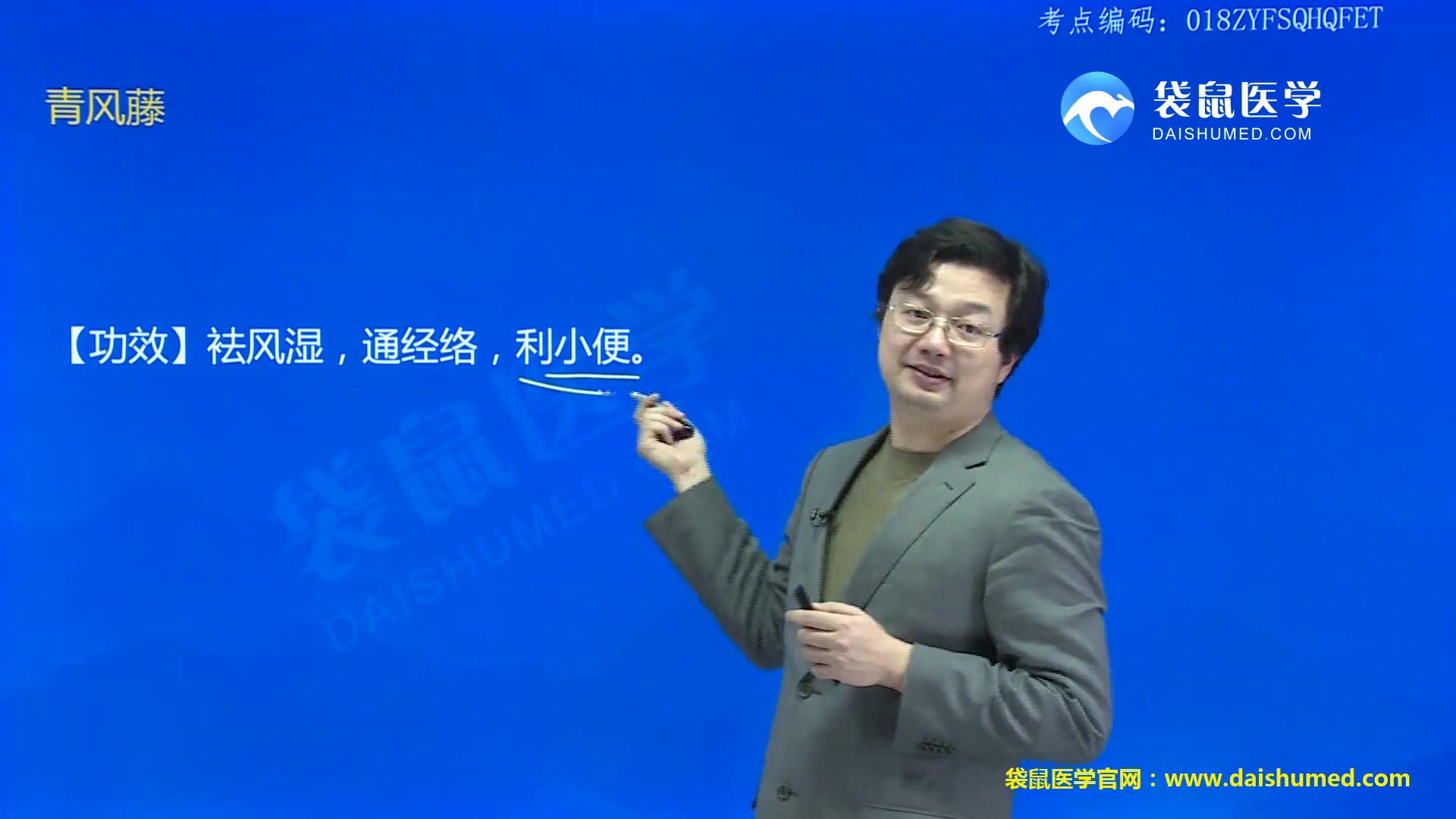 考点编码：018ZYFSQHQFET

青风藤

袋鼠医学
DAISHUMED.COM

【功效】祛风湿，通经络，利小便。

袋鼠医学
DAISHUMED.COM

袋鼠医学官网：www.daishumed.com